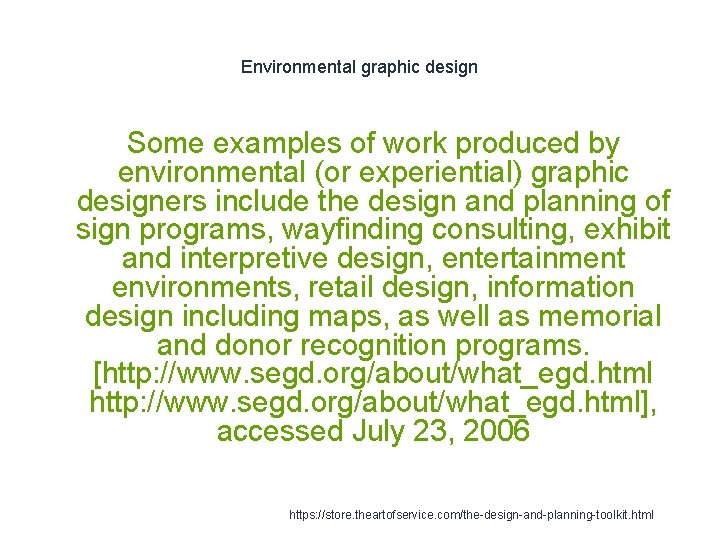 Environmental graphic design

Some examples of work produced by environmental (or experiential) graphic designers include the design and planning of sign programs, wayfinding consulting, exhibit and interpretive design, entertainment environments, retail design, information design including maps, as well as memorial and donor recognition programs. [http://www.segd.org/about/what_egd.html http://www.segd.org/about/what_egd.html], accessed July 23, 2006

https://store.theartofservice.com/the-design-and-planning-toolkit.html